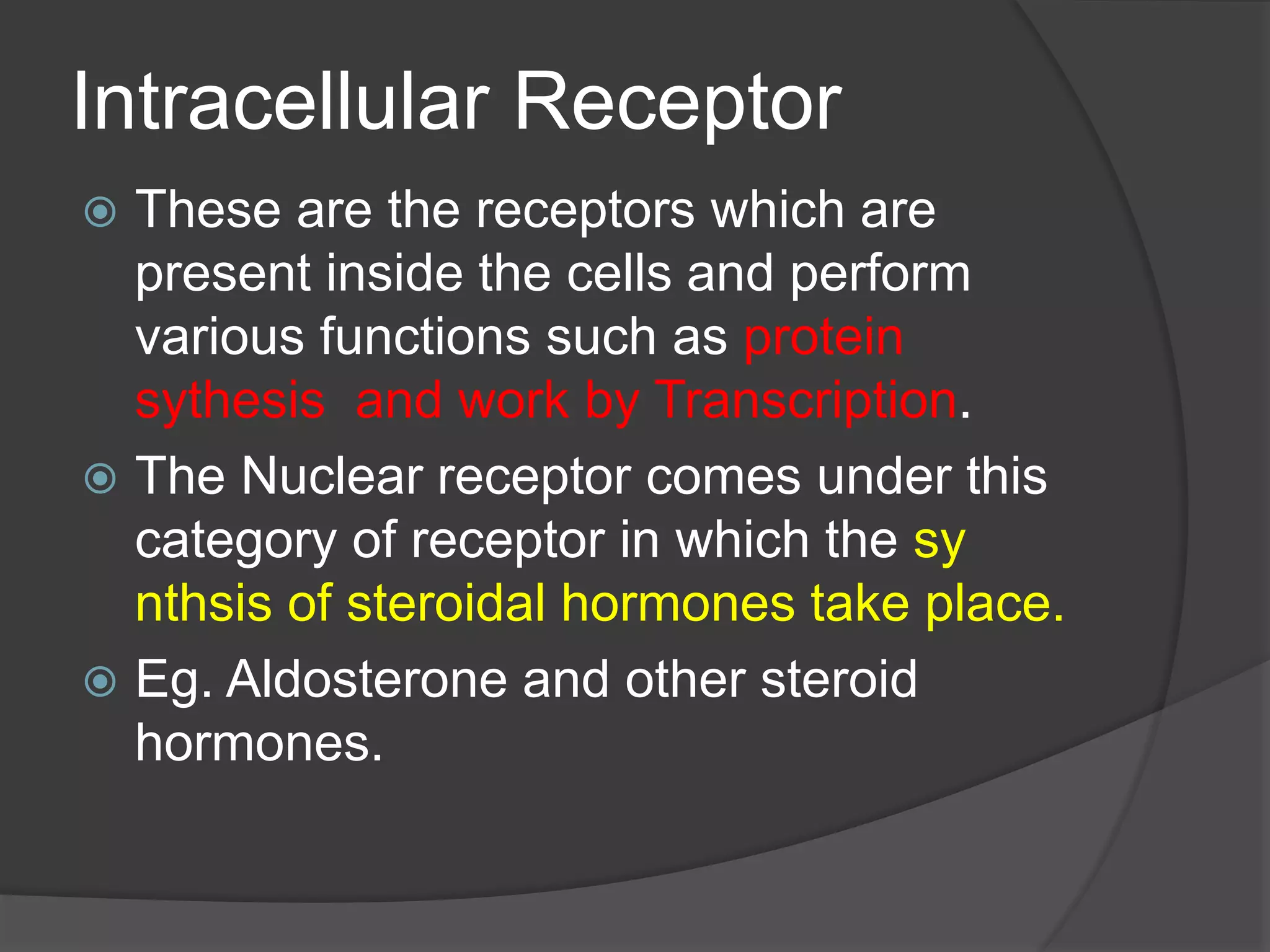 Intracellular Receptor

These are the receptors which are present inside the cells and perform various functions such as protein sythesis  and work by Transcription.

The Nuclear receptor comes under this category of receptor in which the sy nthsis of steroidal hormones take place.

Eg. Aldosterone and other steroid hormones.